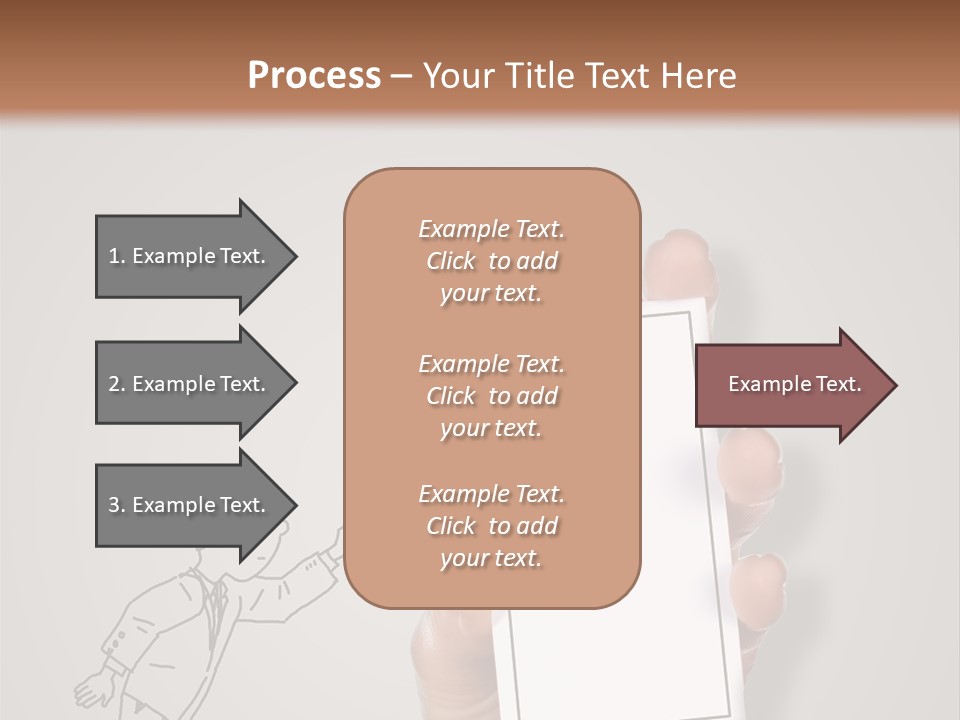 Process – Your Title Text Here

1. Example Text.

2. Example Text.

3. Example Text.

Example Text. Click to add your text.

Example Text. Click to add your text.

Example Text. Click to add your text.

Example Text.